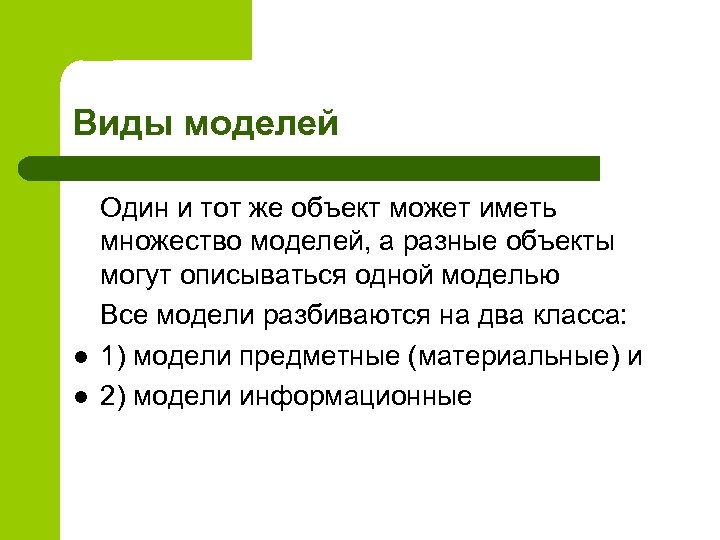 Виды моделей

Один и тот же объект может иметь множество моделей, а разные объекты могут описываться одной моделью

Все модели разбиваются на два класса:

- 1) модели предметные (материальные) и
- 2) модели информационные